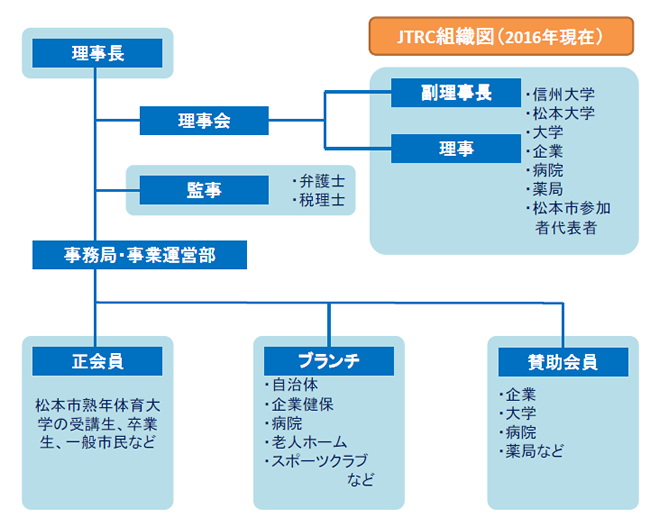 JTRC組織図（2016年現在）

理事長

理事会

副理事長

理事

・信州大学
・松本大学
・大学
・企業
・病院
・薬局
・松本市参加者代表者

監事

・弁護士
・税理士

事務局・事業運営部

正会員

松本市熟年体育大学の受講生、卒業生、一般市民など

ブランチ

・自治体
・企業健保
・病院
・老人ホーム
・スポーツクラブ
など

賛助会員

・企業
・大学
・病院
・薬局など